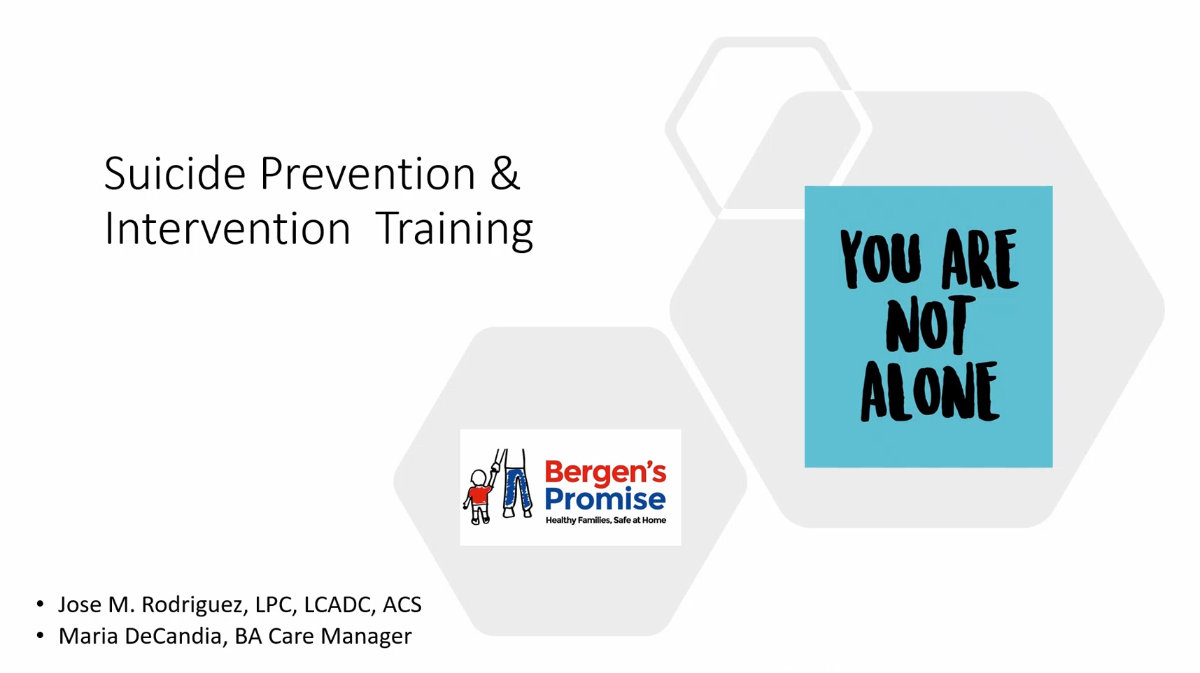 Suicide Prevention & Intervention Training

YOU ARE NOT ALONE

Bergen's Promise
Healthy Families, Safe at Home

• Jose M. Rodriguez, LPC, LCADC, ACS
• Maria DeCandia, BA Care Manager